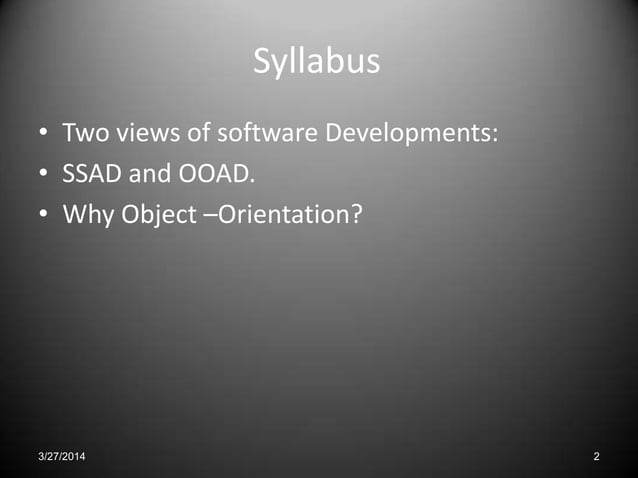 Syllabus

• Two views of software Developments:
• SSAD and OOAD.
• Why Object –Orientation?

3/27/2014

2